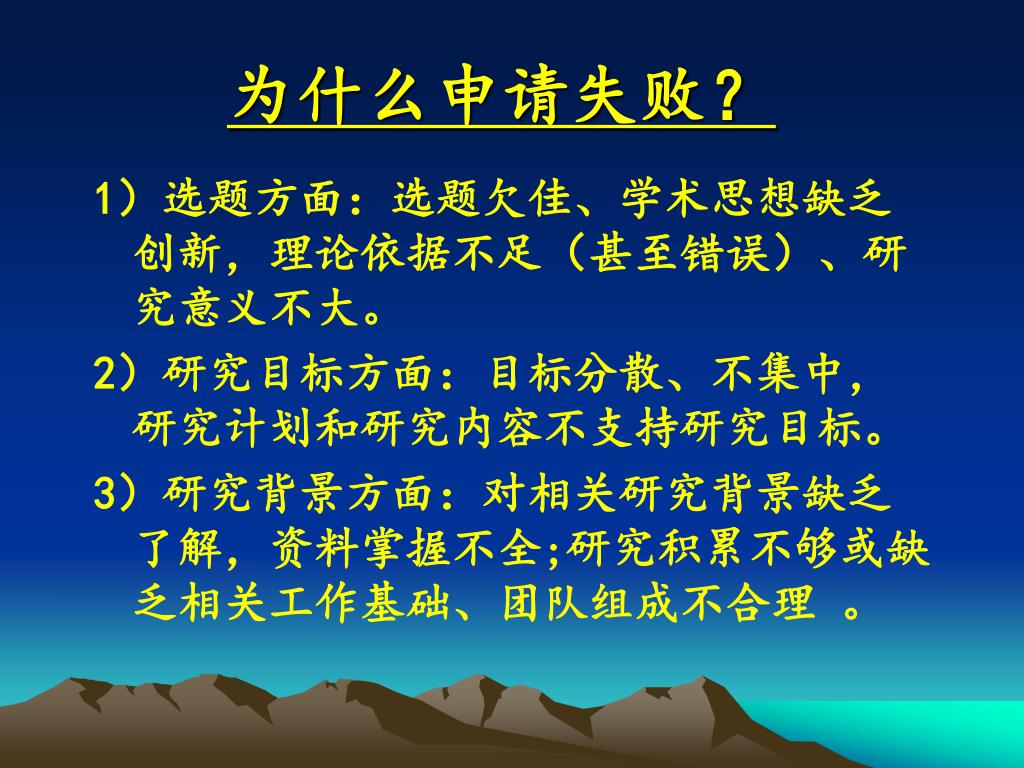 为什么申请失败？

1）选题方面：选题欠佳、学术思想缺乏创新，理论依据不足（甚至错误）、研究意义不大。

2）研究目标方面：目标分散、不集中，研究计划和研究内容不支持研究目标。

3）研究背景方面：对相关研究背景缺乏了解，资料掌握不全;研究积累不够或缺乏相关工作基础、团队组成不合理 。